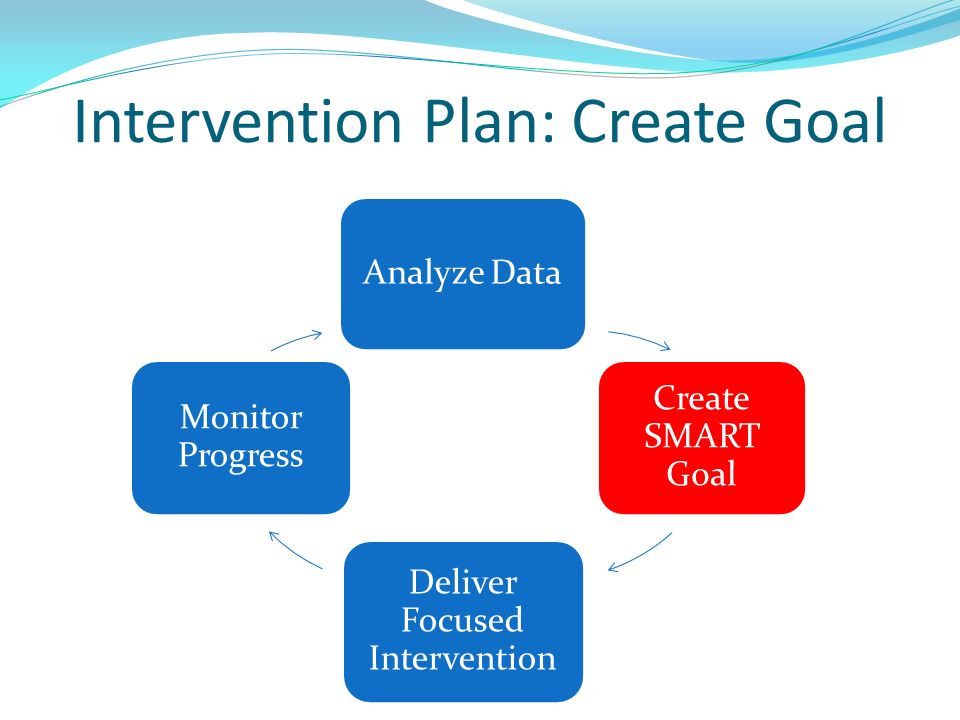 Intervention Plan: Create Goal

Analyze Data

Create SMART Goal

Deliver Focused Intervention

Monitor Progress